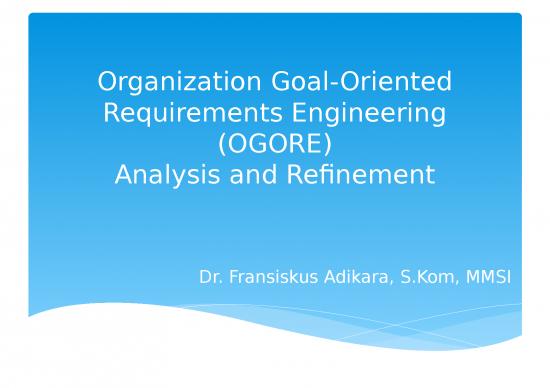 Organization Goal-Oriented Requirements Engineering (OGORE)
Analysis and Refinement

Dr. Fransiskus Adikara, S.Kom, MMSI